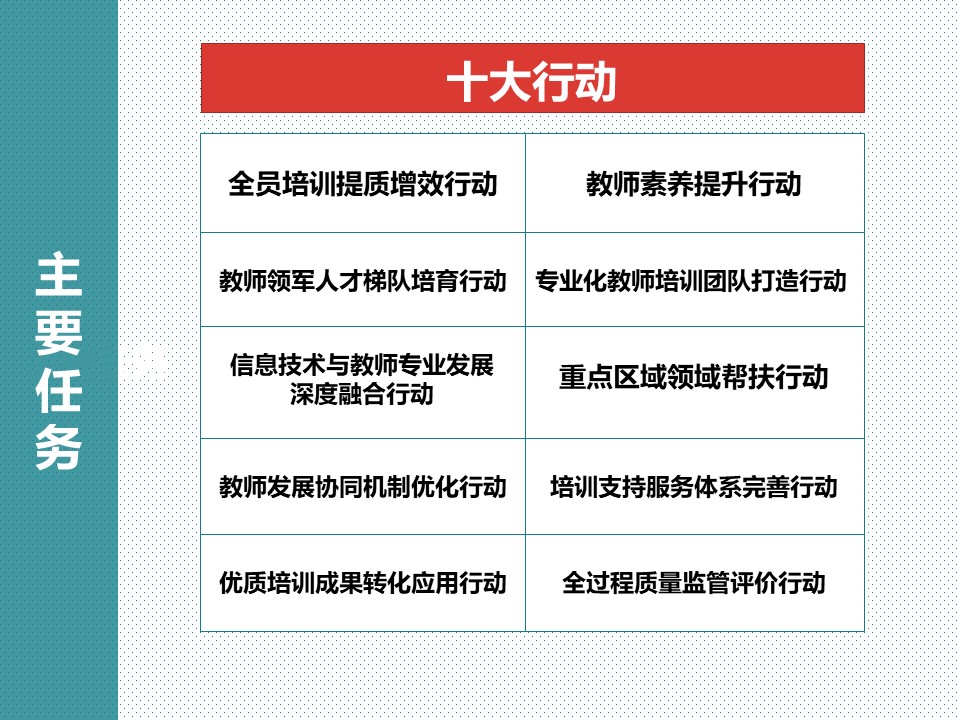 主要任务

十大行动

| 全员培训提质增效行动 | 教师素养提升行动 |
|---|---|
| 教师领军人才梯队培育行动 | 专业化教师培训团队打造行动 |
| 信息技术与教师专业发展深度融合行动 | 重点区域领域帮扶行动 |
| 教师发展协同机制优化行动 | 培训支持服务体系完善行动 |
| 优质培训成果转化应用行动 | 全过程质量监管评价行动 |